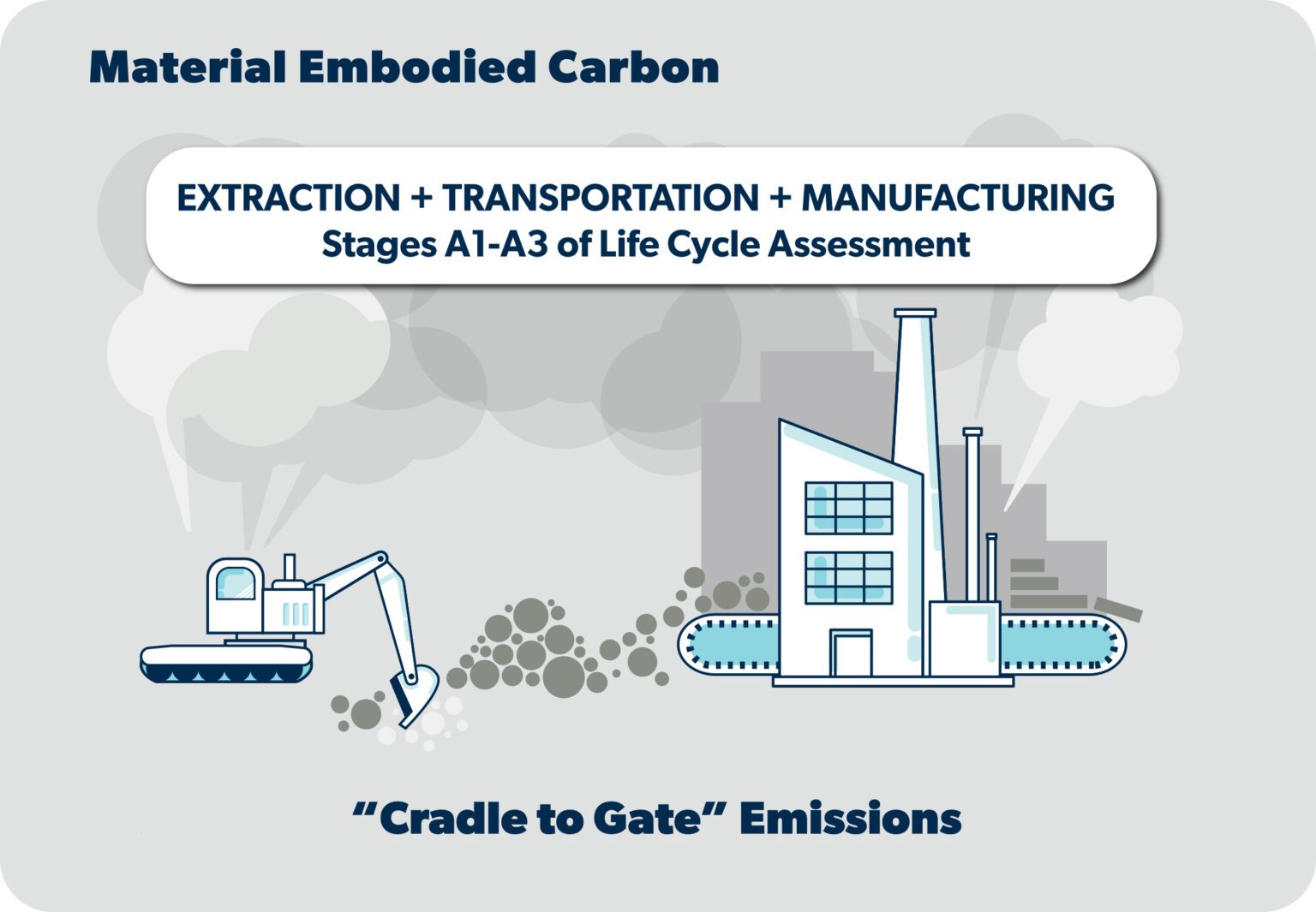 Material Embodied Carbon

EXTRACTION + TRANSPORTATION + MANUFACTURING
Stages A1-A3 of Life Cycle Assessment

“Cradle to Gate” Emissions